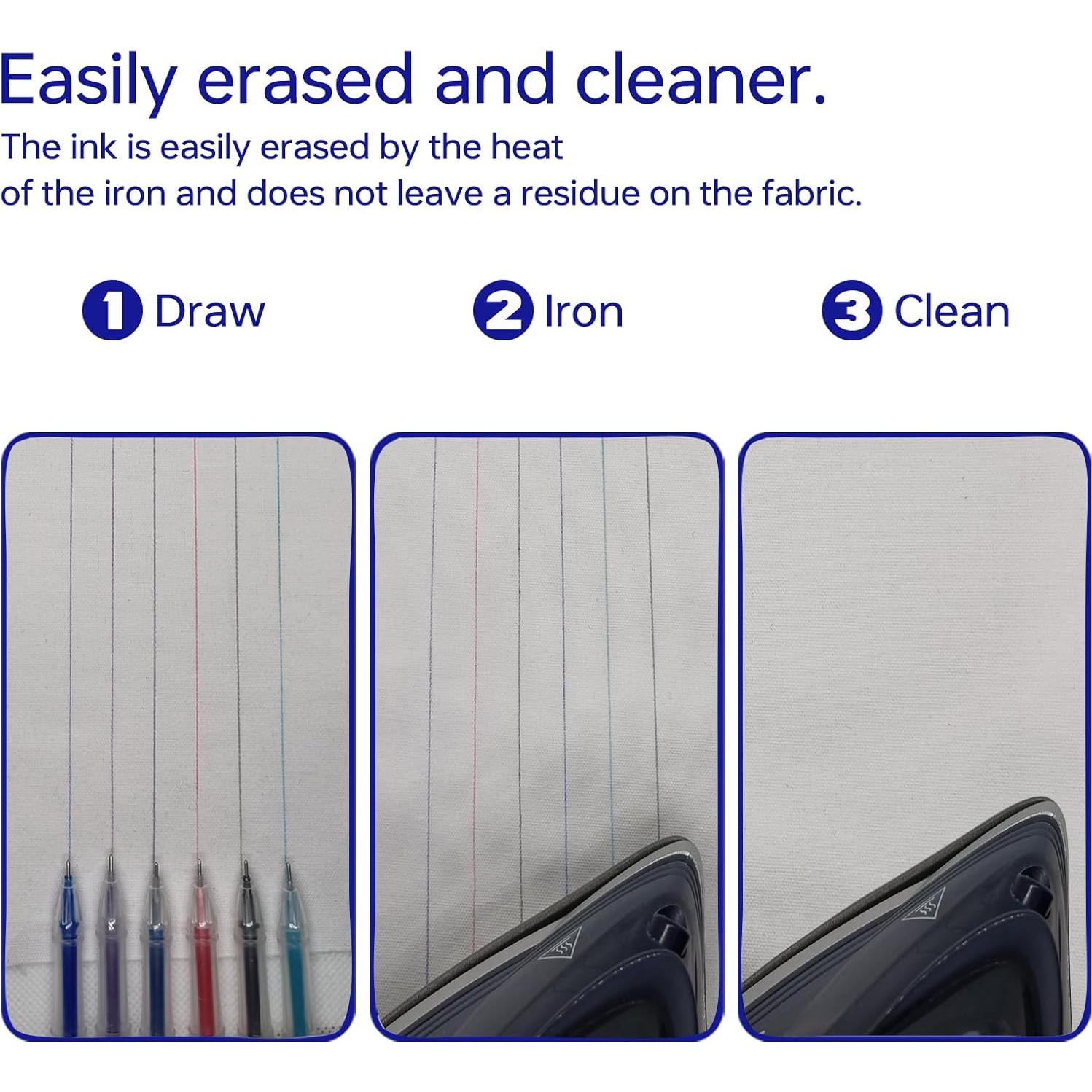 Easily erased and cleaner.

The ink is easily erased by the heat of the iron and does not leave a residue on the fabric.

1 Draw

2 Iron

3 Clean